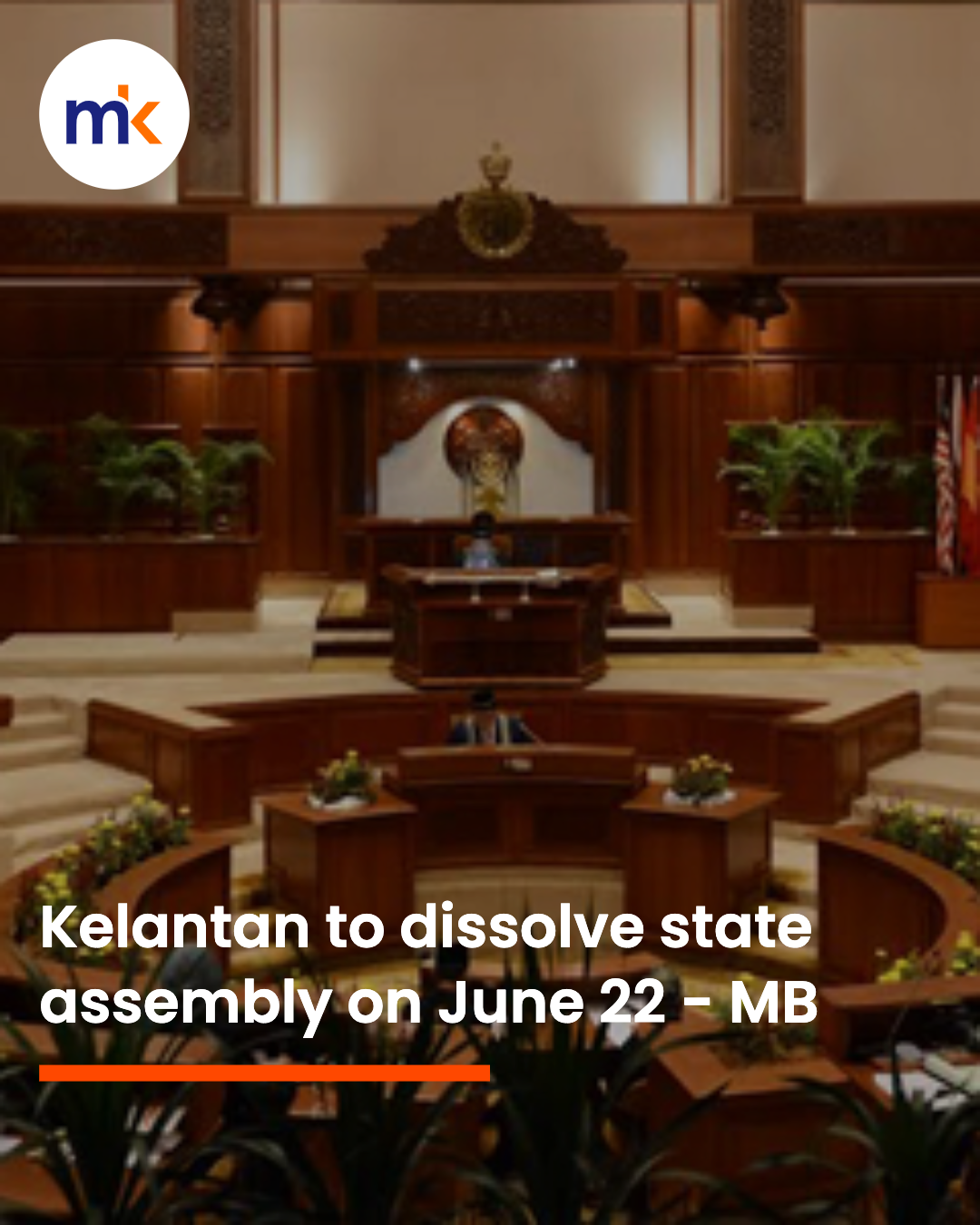 mk

Kelantan to dissolve state assembly on June 22 - MB